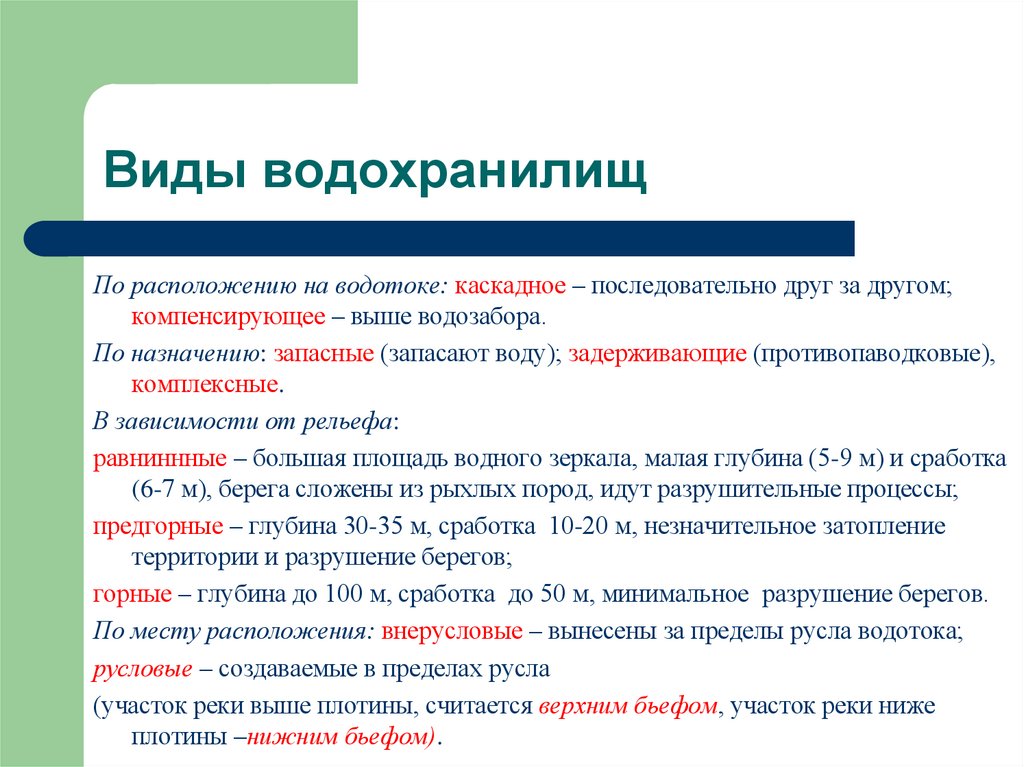 Виды водохранилищ

По расположению на водотоке: каскадное – последовательно друг за другом; компенсирующее – выше водозабора.

По назначению: запасные (запасают воду); задерживающие (противопаводковые), комплексные.

В зависимости от рельефа:

равнинные – большая площадь водного зеркала, малая глубина (5-9 м) и сработка (6-7 м), берега сложены из рыхлых пород, идут разрушительные процессы;

предгорные – глубина 30-35 м, сработка 10-20 м, незначительное затопление территории и разрушение берегов;

горные – глубина до 100 м, сработка до 50 м, минимальное разрушение берегов.

По месту расположения: внерусловые – вынесены за пределы русла водотока;

русловые – создаваемые в пределах русла

(участок реки выше плотины, считается верхним бьефом, участок реки ниже плотины –нижним бьефом).